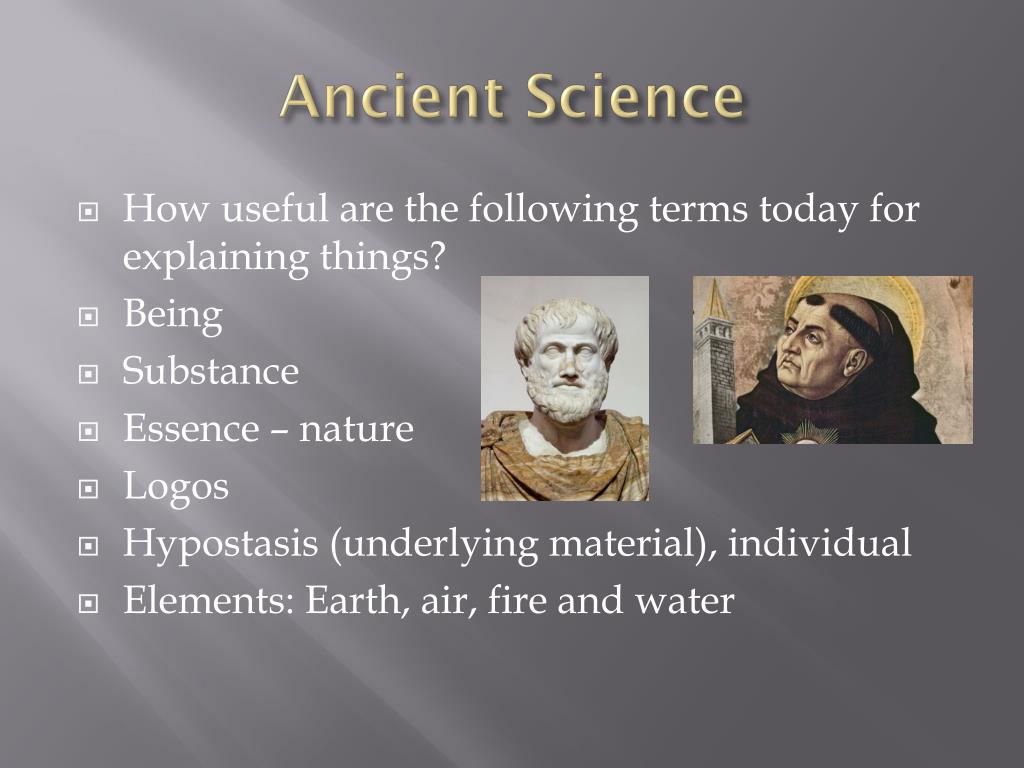 Ancient Science

How useful are the following terms today for explaining things?
Being
Substance
Essence – nature
Logos
Hypostasis (underlying material), individual
Elements: Earth, air, fire and water